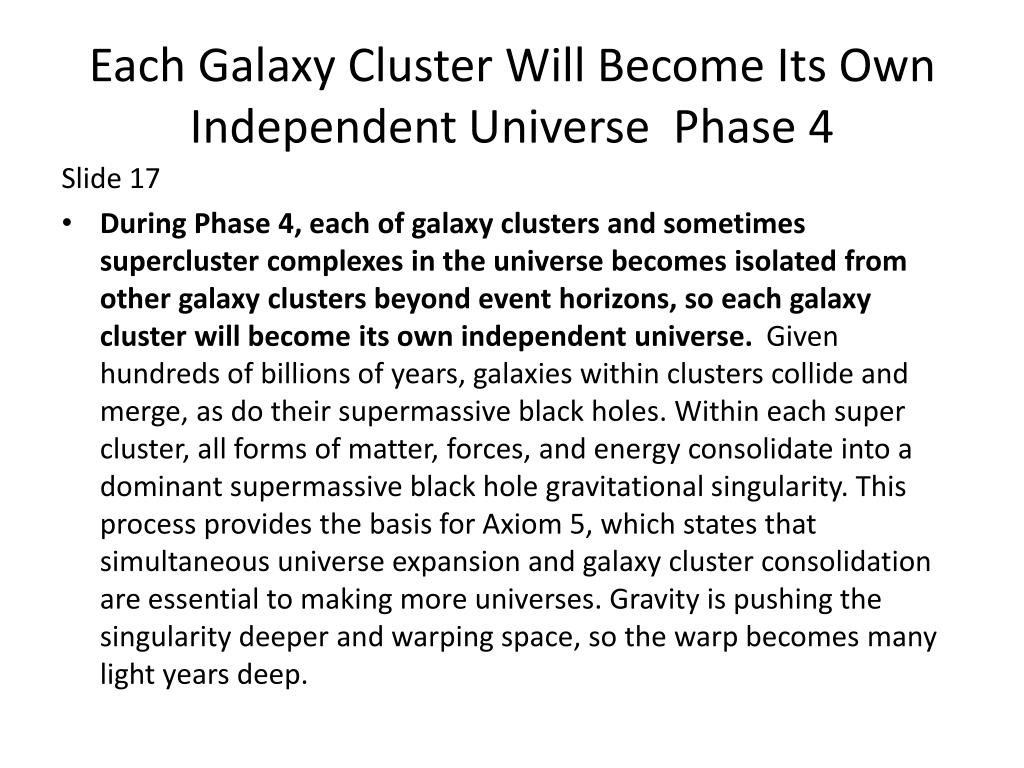 Each Galaxy Cluster Will Become Its Own Independent Universe  Phase 4

Slide 17

• During Phase 4, each of galaxy clusters and sometimes supercluster complexes in the universe becomes isolated from other galaxy clusters beyond event horizons, so each galaxy cluster will become its own independent universe. Given hundreds of billions of years, galaxies within clusters collide and merge, as do their supermassive black holes. Within each super cluster, all forms of matter, forces, and energy consolidate into a dominant supermassive black hole gravitational singularity. This process provides the basis for Axiom 5, which states that simultaneous universe expansion and galaxy cluster consolidation are essential to making more universes. Gravity is pushing the singularity deeper and warping space, so the warp becomes many light years deep.